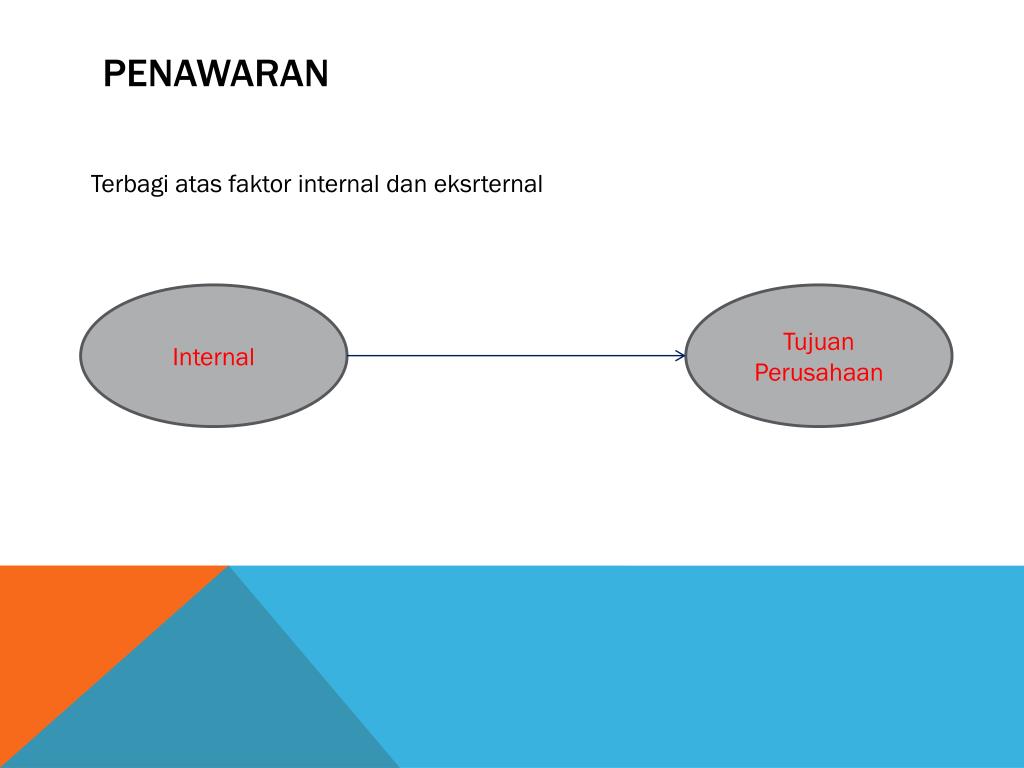 PENAWARAN

Terbagi atas faktor internal dan eksrternal

Internal

Tujuan Perusahaan